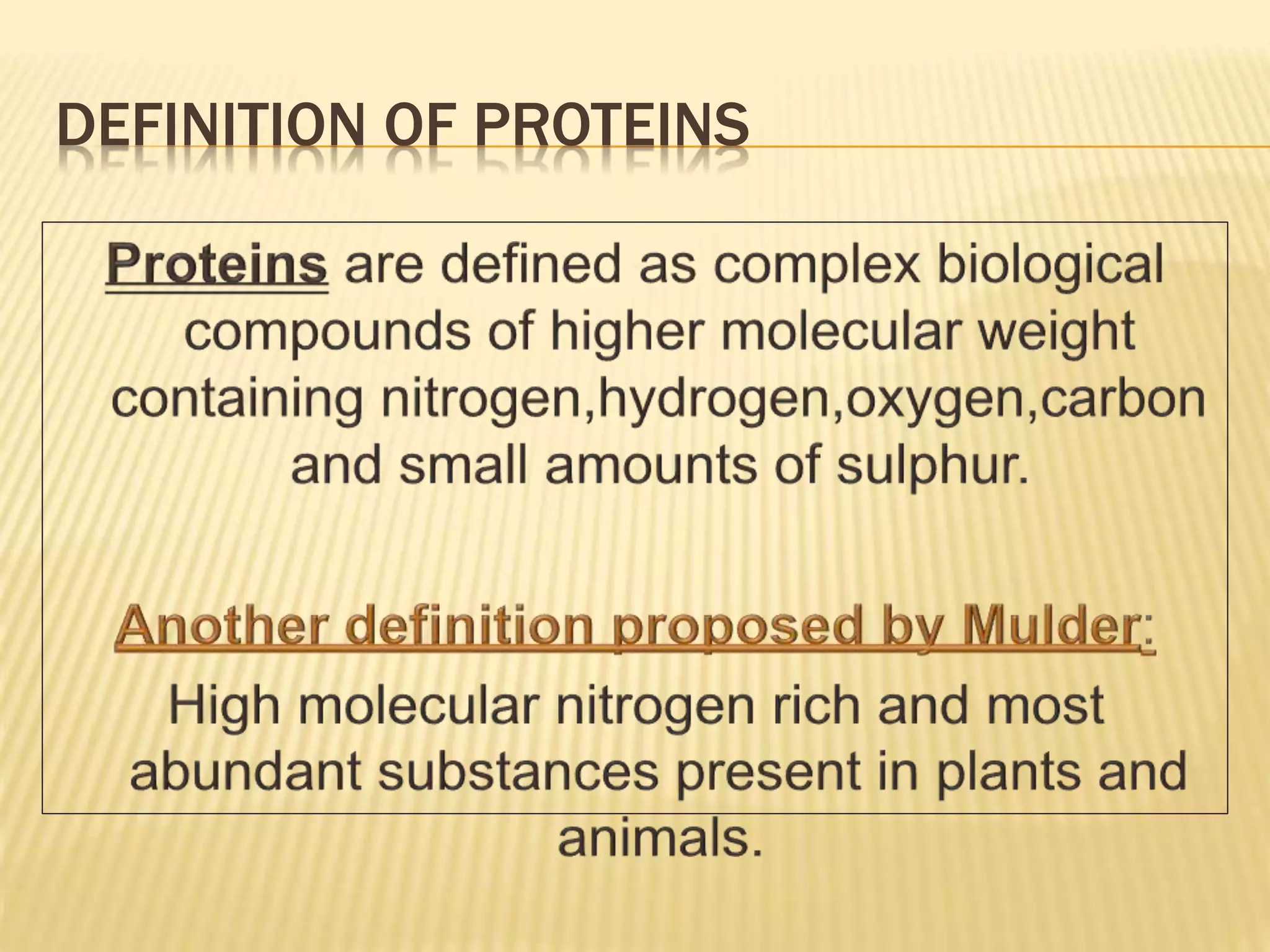 DEFINITION OF PROTEINS

Proteins are defined as complex biological compounds of higher molecular weight containing nitrogen,hydrogen,oxygen,carbon and small amounts of sulphur.

Another definition proposed by Mulder:
High molecular nitrogen rich and most abundant substances present in plants and animals.